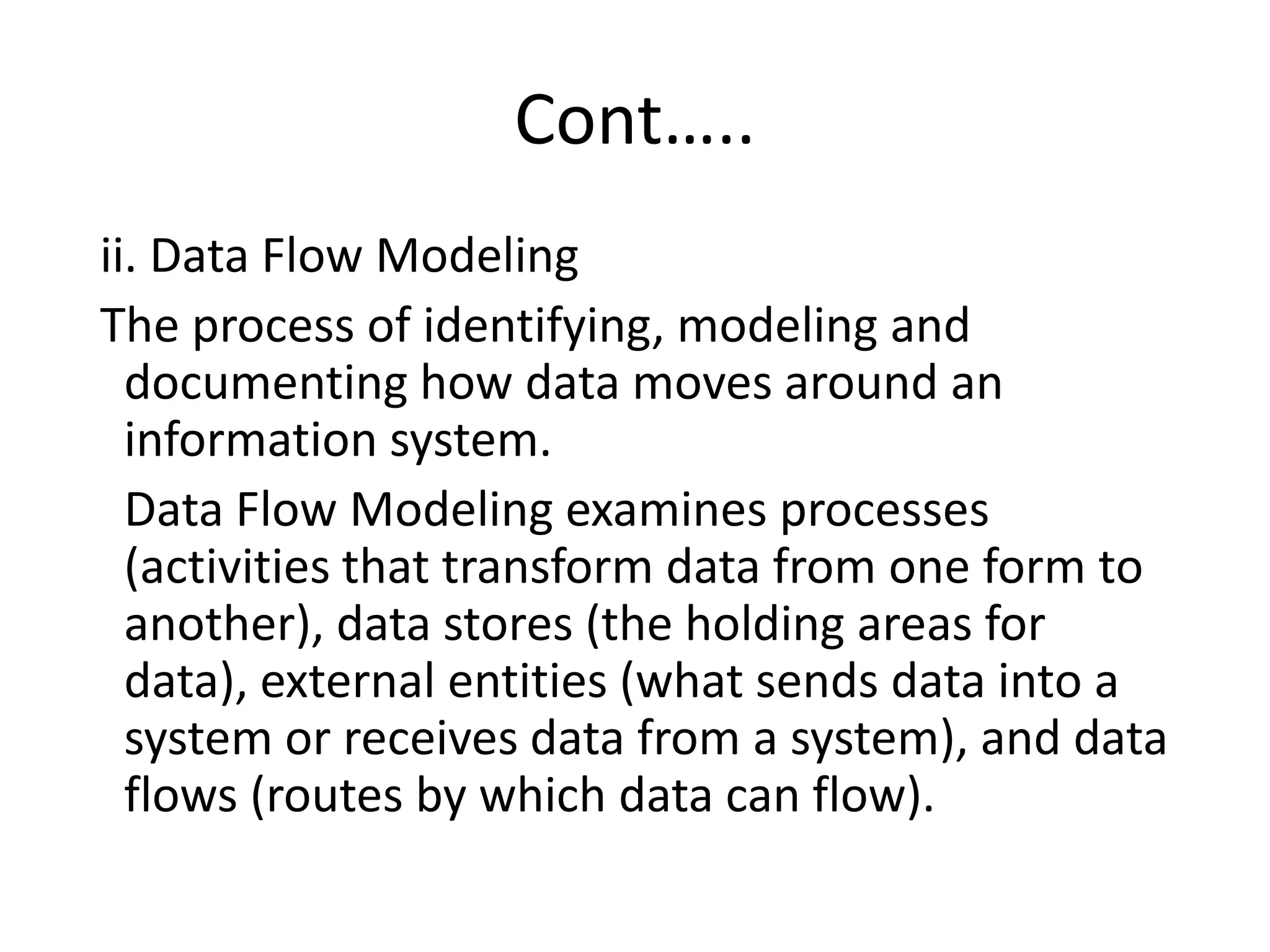 Cont…..

ii. Data Flow Modeling

The process of identifying, modeling and documenting how data moves around an information system.

Data Flow Modeling examines processes (activities that transform data from one form to another), data stores (the holding areas for data), external entities (what sends data into a system or receives data from a system), and data flows (routes by which data can flow).